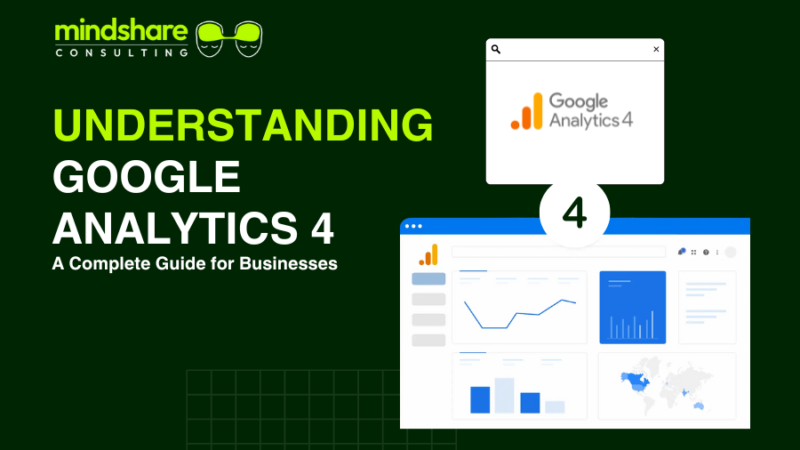 mindshare
CONSULTING

UNDERSTANDING
GOOGLE
ANALYTICS 4
A Complete Guide for Businesses

Google
Analytics 4

4